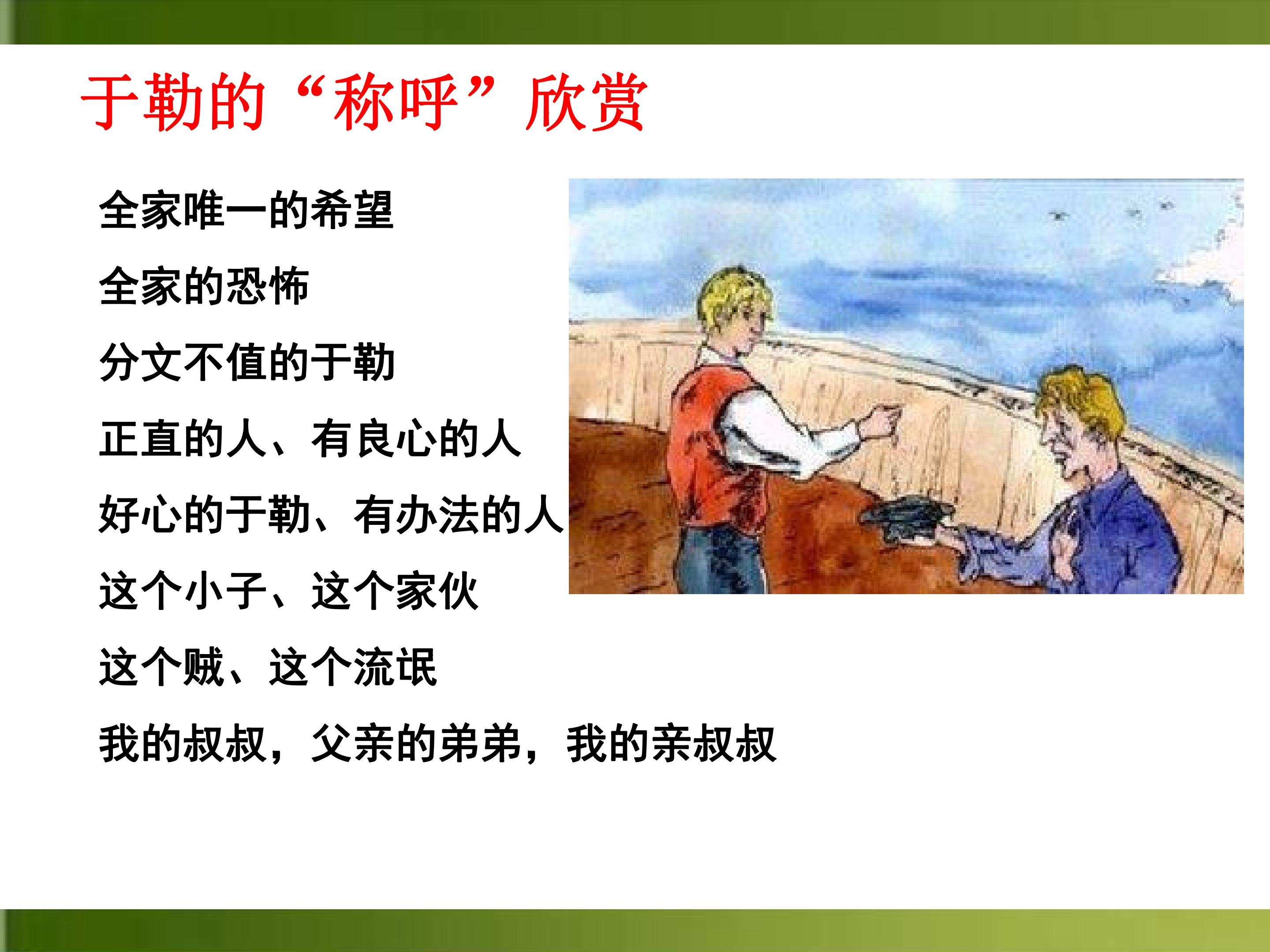 于勒的“称呼”欣赏

全家唯一的希望

全家的恐怖

分文不值的于勒

正直的人、有良心的人

好心的于勒、有办法的人

这个小子、这个家伙

这个贼、这个流氓

我的叔叔，父亲的弟弟，我的亲叔叔